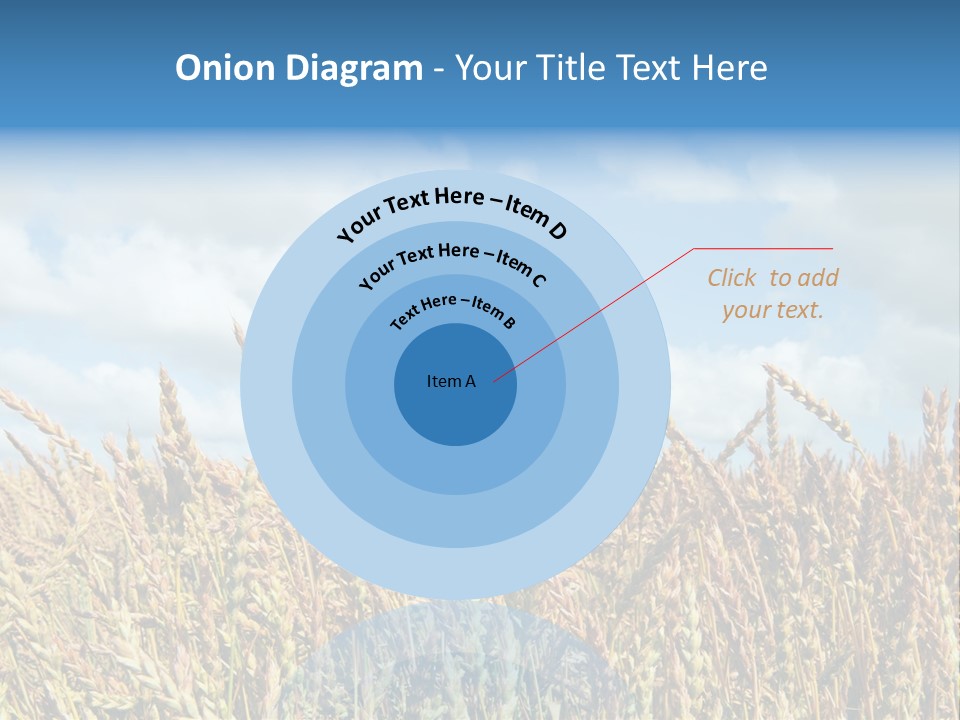 Onion Diagram - Your Title Text Here

Your Text Here – Item D

Your Text Here – Item C

Text Here – Item B

Item A

Click to add your text.